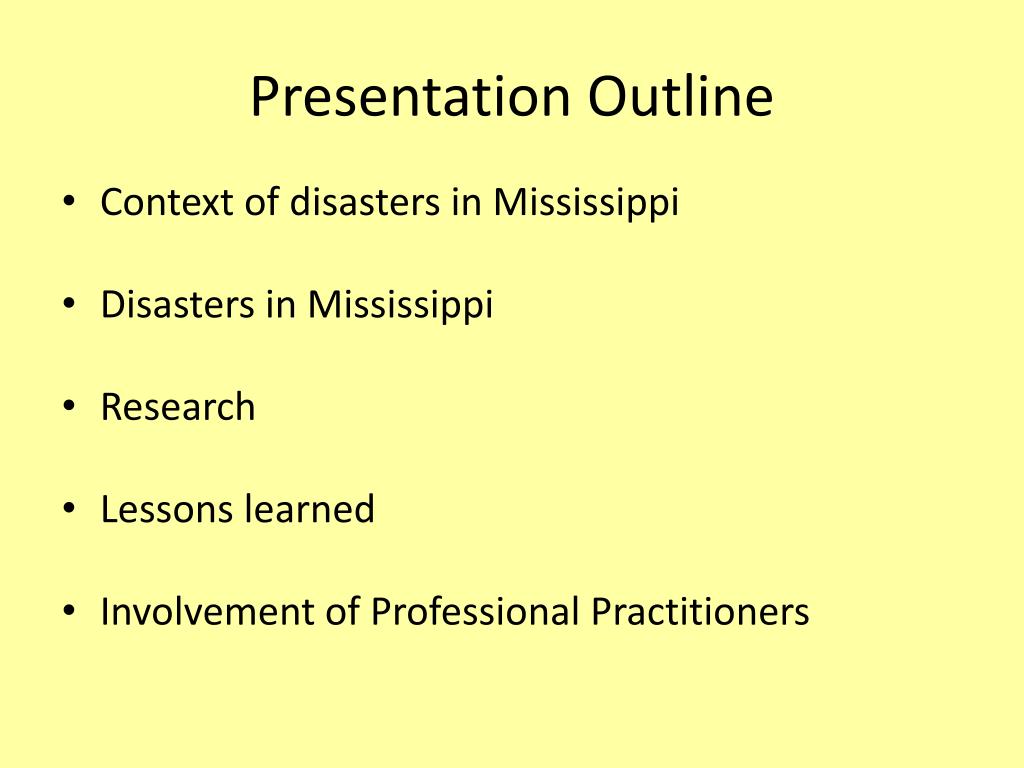 Presentation Outline

• Context of disasters in Mississippi

• Disasters in Mississippi

• Research

• Lessons learned

• Involvement of Professional Practitioners